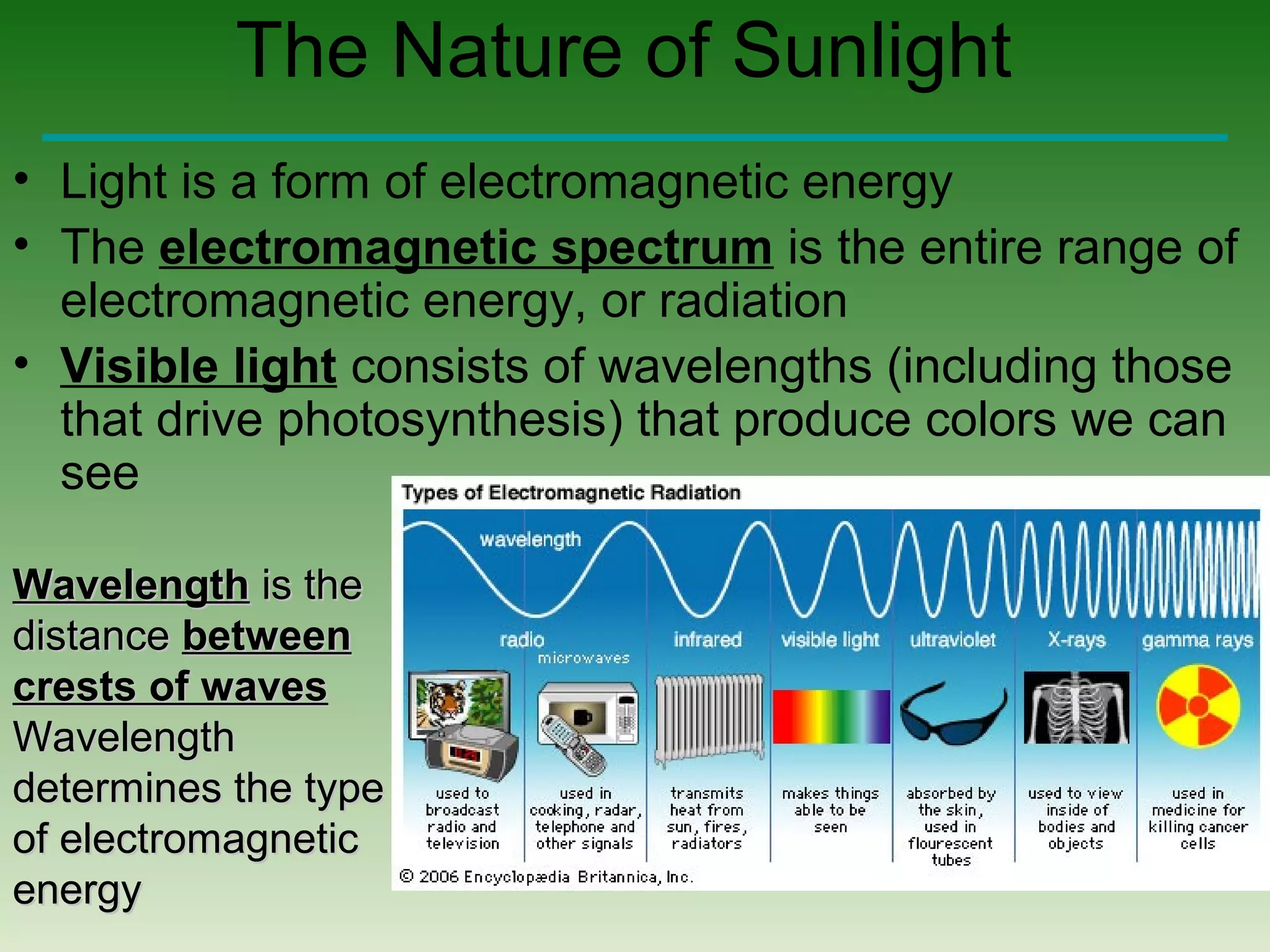 The Nature of Sunlight

• Light is a form of electromagnetic energy
• The electromagnetic spectrum is the entire range of electromagnetic energy, or radiation
• Visible light consists of wavelengths (including those that drive photosynthesis) that produce colors we can see

Wavelength is the distance between crests of waves
Wavelength determines the type of electromagnetic energy

Types of Electromagnetic Radiation

wavelength

radio
microwaves
infrared
visible light
ultraviolet
X-rays
gamma rays

used to broadcast radio and television
used in cooking, radar, telephone and other signals
transmits heat from sun, fires, radiators
makes things able to be seen
absorbed by the skin, used in flourescent tubes
used to view inside of bodies and objects
used in medicine for killing cancer cells

© 2006 Encyclopædia Britannica, Inc.